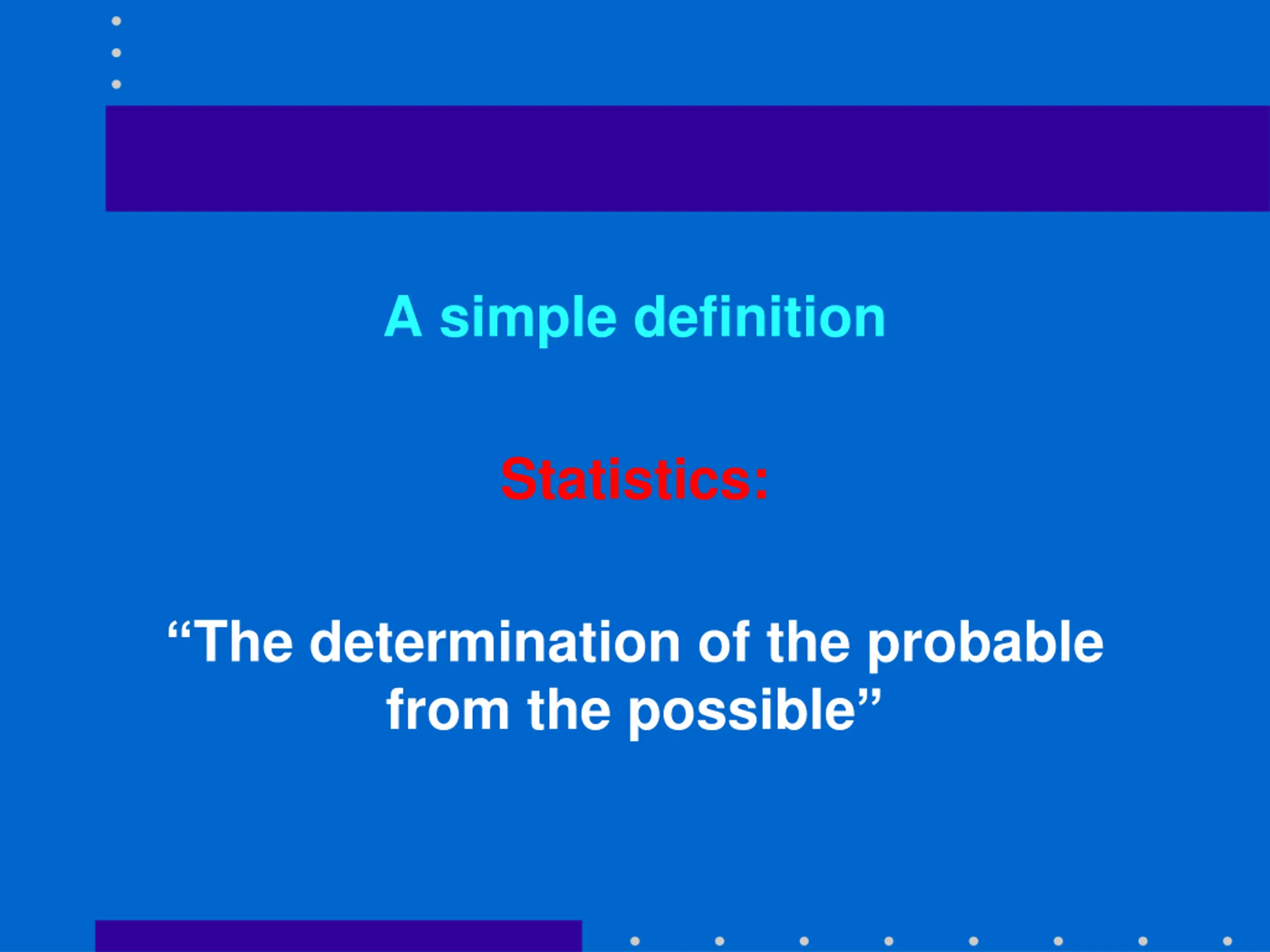 A simple definition

Statistics:

“The determination of the probable from the possible”